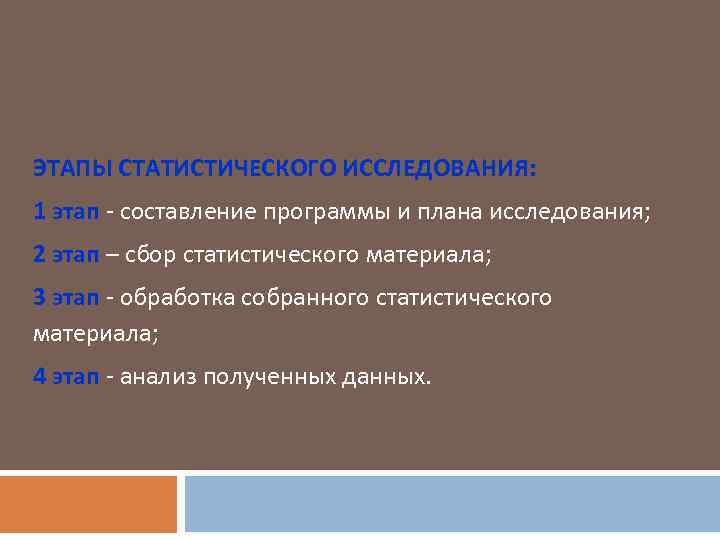 ЭТАПЫ СТАТИСТИЧЕСКОГО ИССЛЕДОВАНИЯ:

1 этап - составление программы и плана исследования;

2 этап – сбор статистического материала;

3 этап - обработка собранного статистического материала;

4 этап - анализ полученных данных.